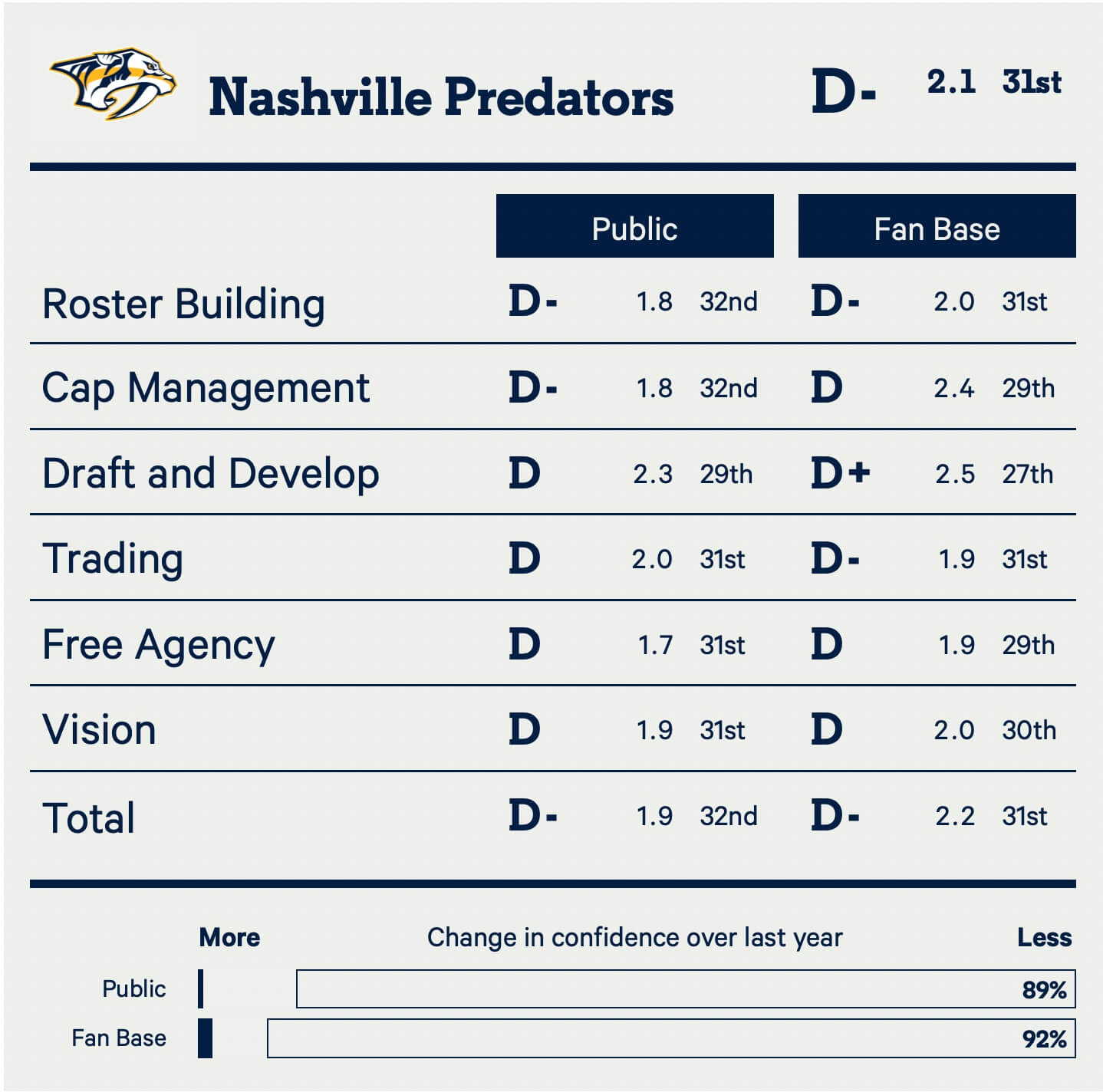 Nashville Predators D- 2.1 31st

| | Public | | | Fan Base | | |
|---|---|---|---|---|---|---|
| Roster Building | D- | 1.8 | 32nd | D- | 2.0 | 31st |
| Cap Management | D- | 1.8 | 32nd | D | 2.4 | 29th |
| Draft and Develop | D | 2.3 | 29th | D+ | 2.5 | 27th |
| Trading | D | 2.0 | 31st | D- | 1.9 | 31st |
| Free Agency | D | 1.7 | 31st | D | 1.9 | 29th |
| Vision | D | 1.9 | 31st | D | 2.0 | 30th |
| Total | D- | 1.9 | 32nd | D- | 2.2 | 31st |

More Change in confidence over last year Less

Public 89%

Fan Base 92%